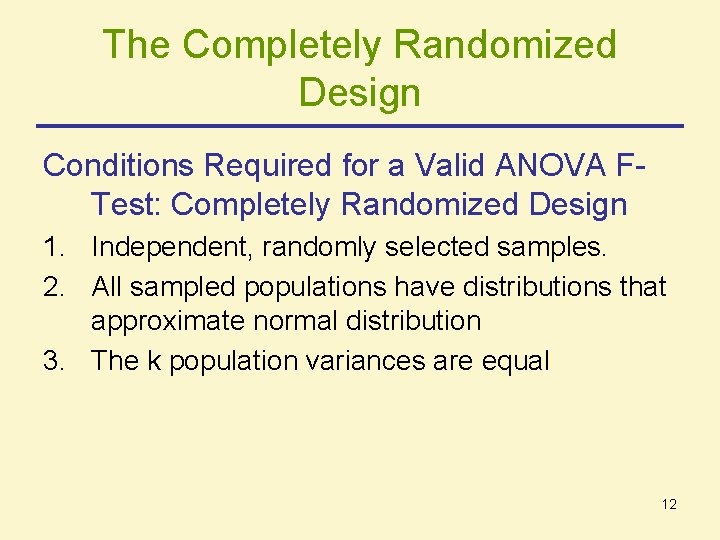 The Completely Randomized Design

Conditions Required for a Valid ANOVA F-Test: Completely Randomized Design

1. Independent, randomly selected samples.
2. All sampled populations have distributions that approximate normal distribution
3. The k population variances are equal

12